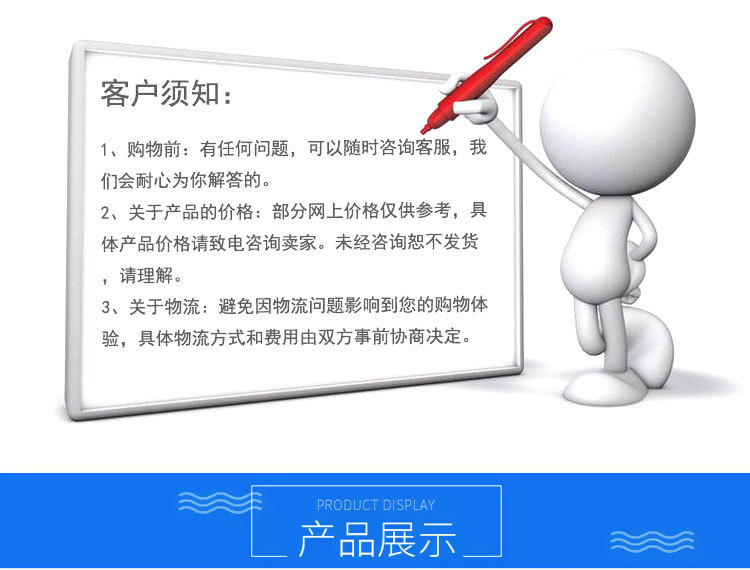 客户须知：

1、购物前：有任何问题，可以随时咨询客服，我们会耐心为你解答的。

2、关于产品的价格：部分网上价格仅供参考，具体产品价格请致电咨询卖家。未经咨询恕不发货，请理解。

3、关于物流：避免因物流问题影响到您的购物体验，具体物流方式和费用由双方事前协商决定。

PRODUCT DISPLAY
产品展示